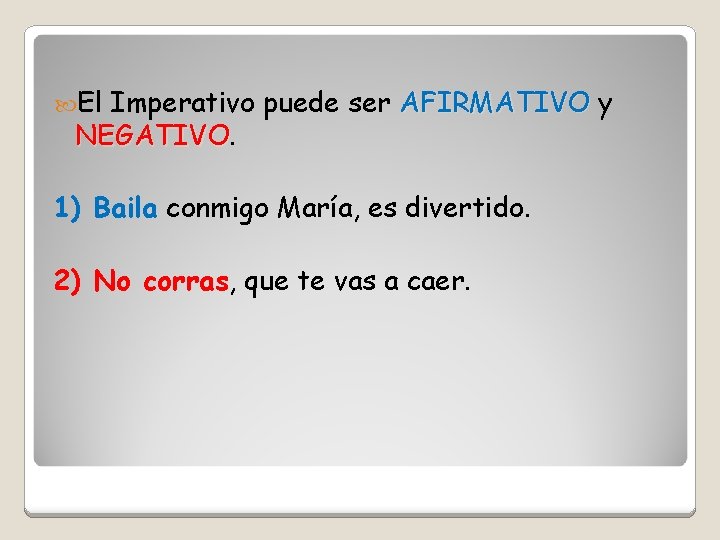 El Imperativo puede ser AFIRMATIVO y NEGATIVO.

1) Baila conmigo María, es divertido.

2) No corras, que te vas a caer.